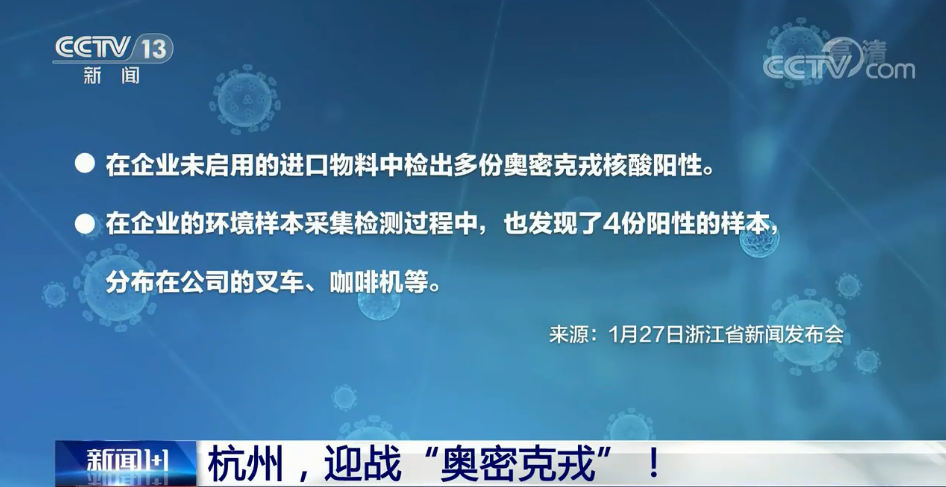 CCTV 13
新闻

高清
CCTV.com

● 在企业未启用的进口物料中检出多份奥密克戎核酸阳性。

● 在企业的环境样本采集检测过程中，也发现了4份阳性的样本，分布在公司的叉车、咖啡机等。

来源：1月27日浙江省新闻发布会

新闻1+1
杭州，迎战“奥密克戎”！